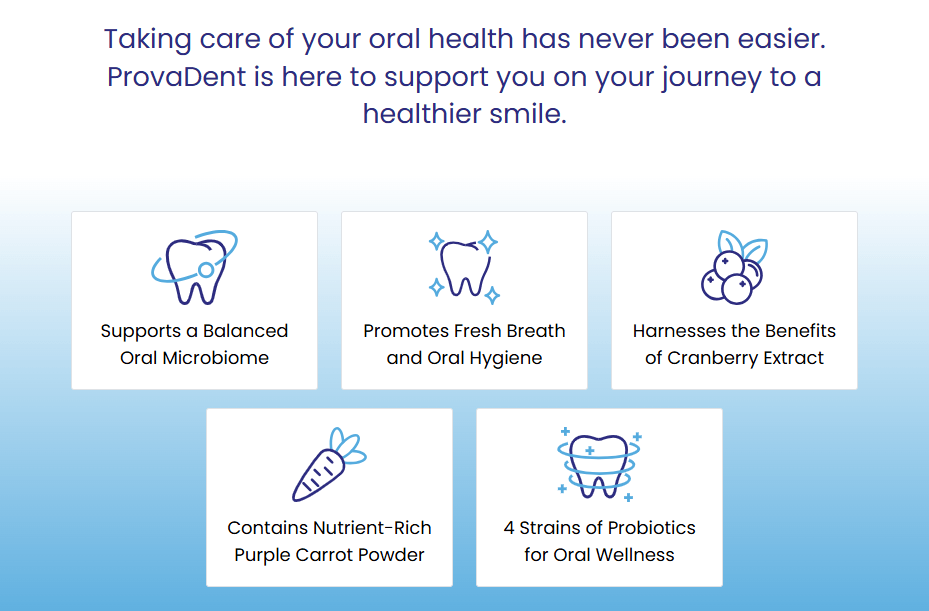 Taking care of your oral health has never been easier. ProvaDent is here to support you on your journey to a healthier smile.

Supports a Balanced Oral Microbiome

Promotes Fresh Breath and Oral Hygiene

Harnesses the Benefits of Cranberry Extract

Contains Nutrient-Rich Purple Carrot Powder

4 Strains of Probiotics for Oral Wellness